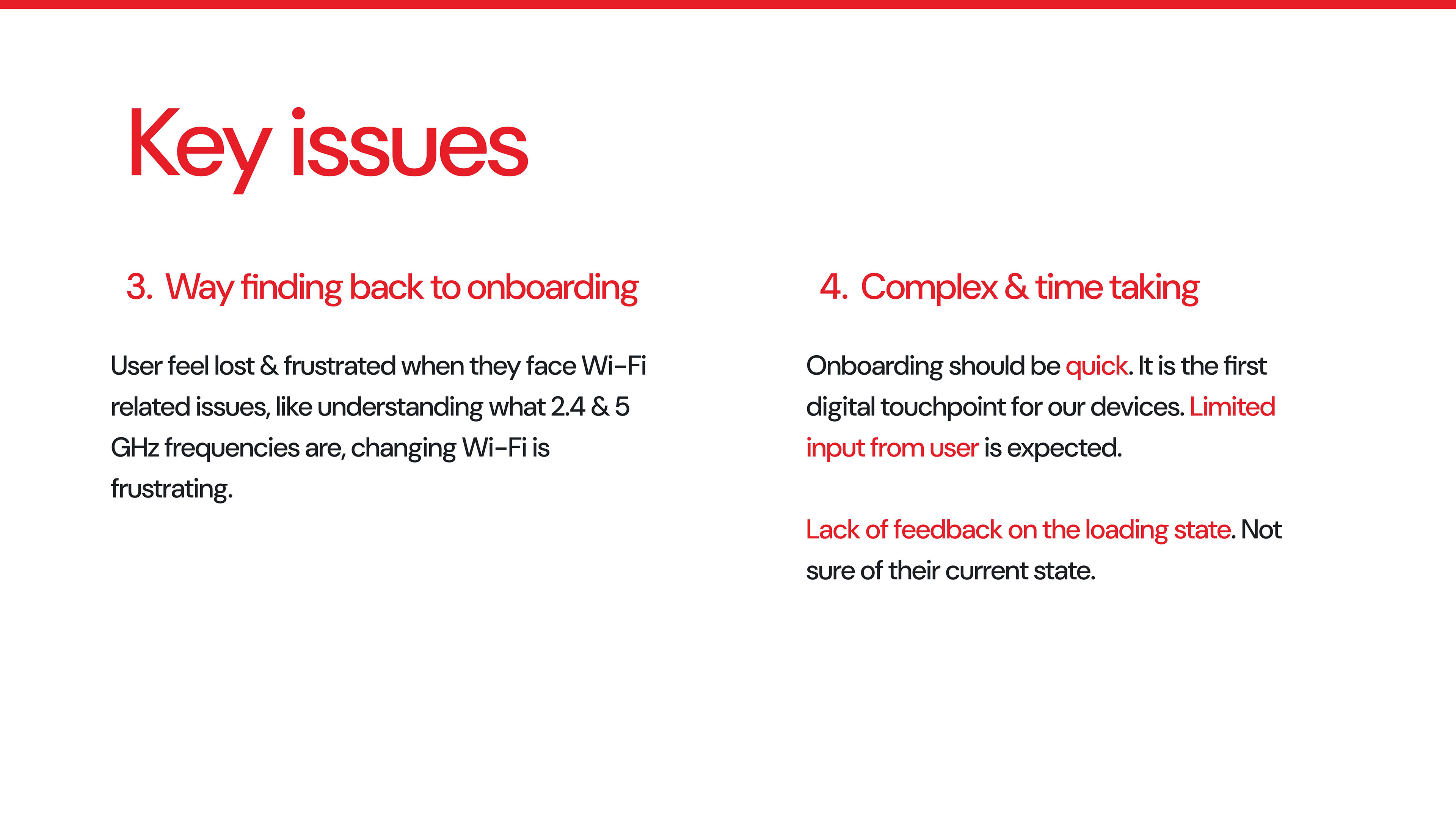 Key issues

3. Way finding back to onboarding

User feel lost & frustrated when they face Wi-Fi related issues, like understanding what 2.4 & 5 GHz frequencies are, changing Wi-Fi is frustrating.

4. Complex & time taking

Onboarding should be quick. It is the first digital touchpoint for our devices. Limited input from user is expected.

Lack of feedback on the loading state. Not sure of their current state.